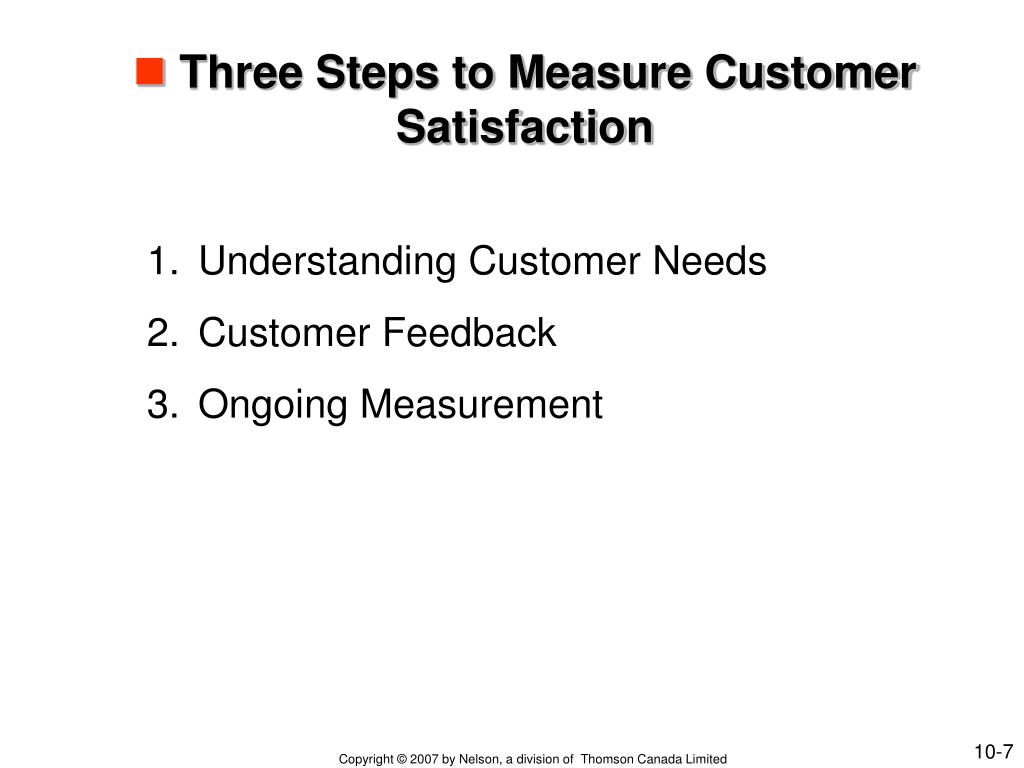 Three Steps to Measure Customer Satisfaction

1. Understanding Customer Needs
2. Customer Feedback
3. Ongoing Measurement

Copyright © 2007 by Nelson, a division of Thomson Canada Limited

10-7